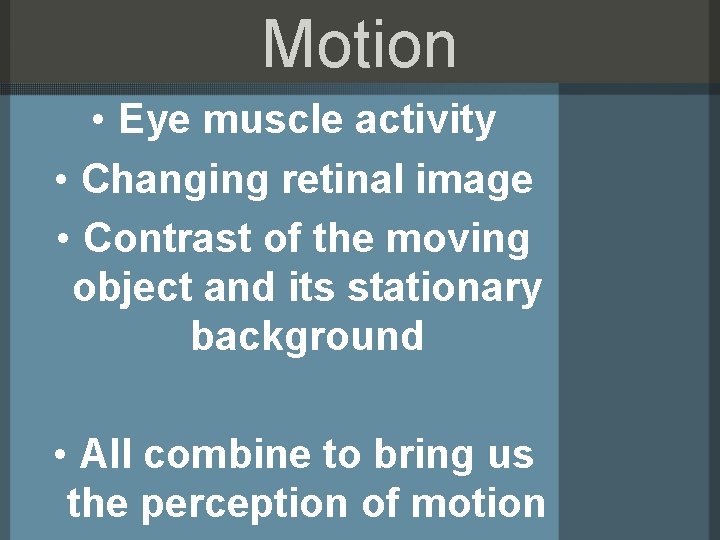 Motion

• Eye muscle activity

• Changing retinal image

• Contrast of the moving object and its stationary background

• All combine to bring us the perception of motion